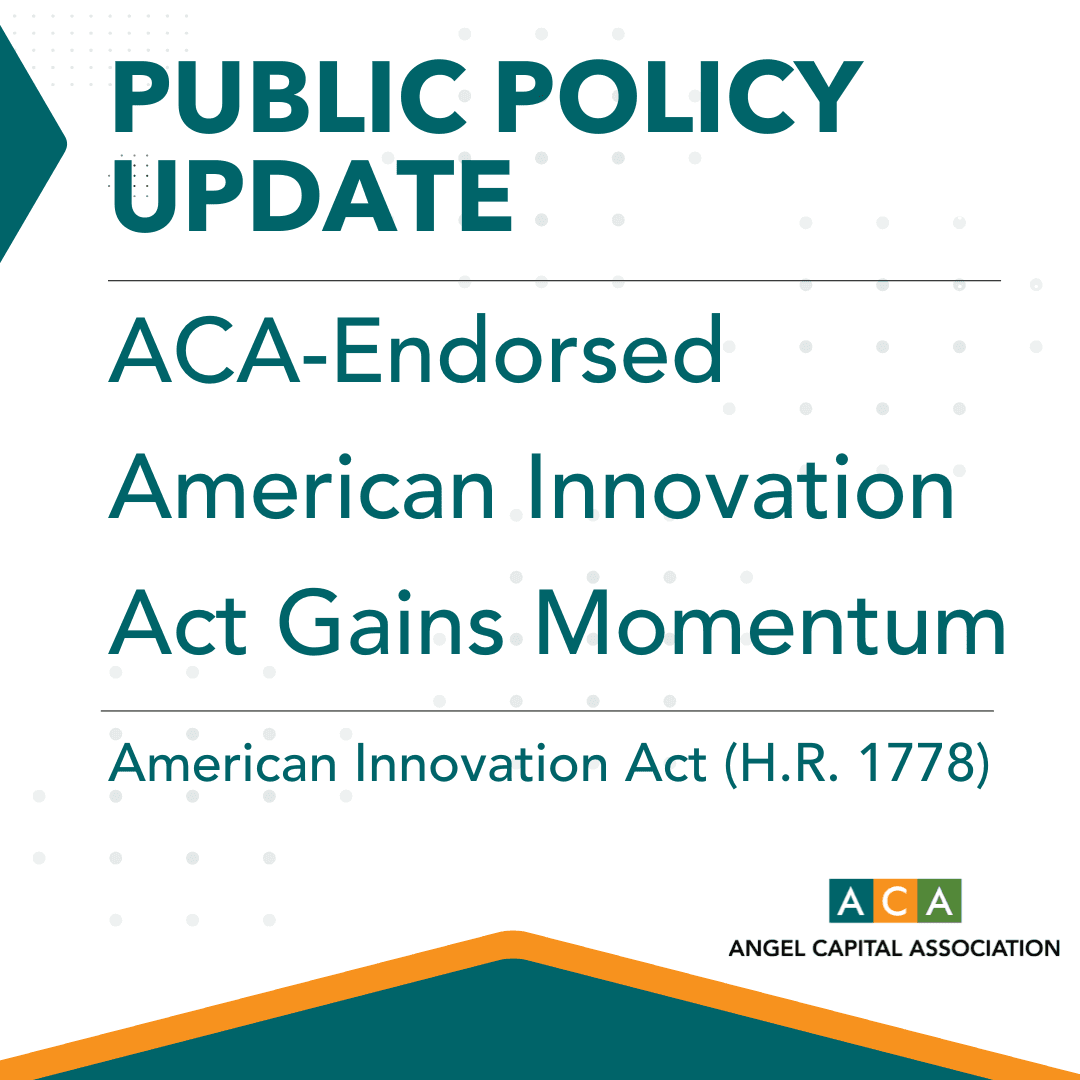 PUBLIC POLICY UPDATE

ACA-Endorsed American Innovation Act Gains Momentum

American Innovation Act (H.R. 1778)

ACA
ANGEL CAPITAL ASSOCIATION